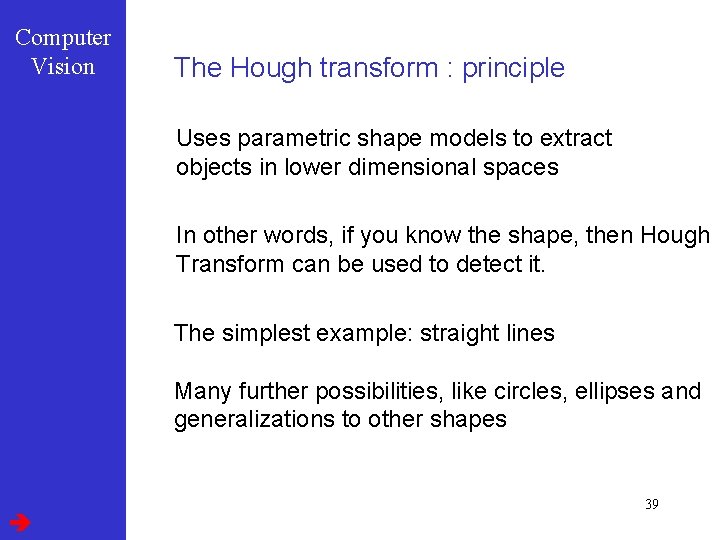 Computer Vision

The Hough transform : principle

Uses parametric shape models to extract objects in lower dimensional spaces

In other words, if you know the shape, then Hough Transform can be used to detect it.

The simplest example: straight lines

Many further possibilities, like circles, ellipses and generalizations to other shapes

39